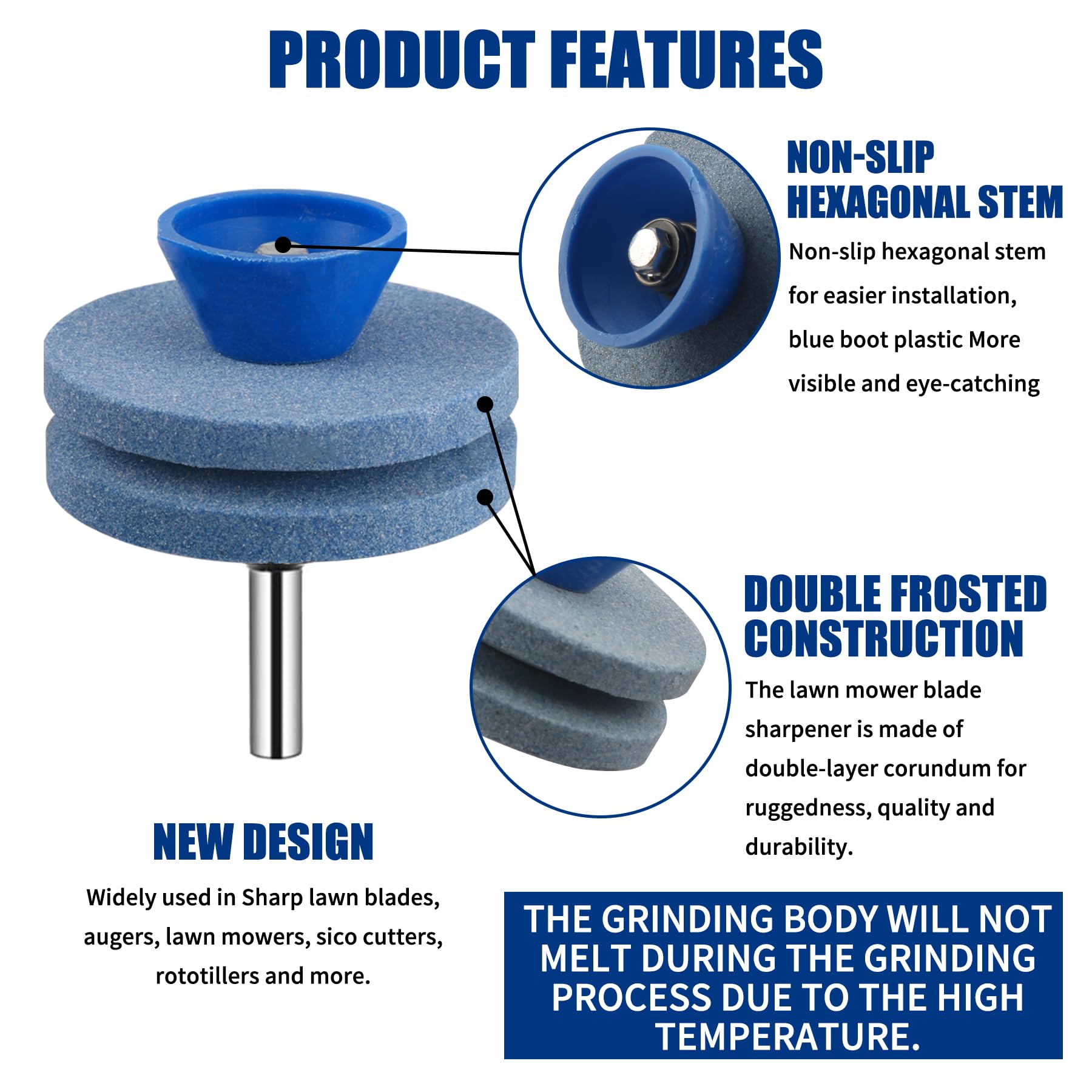 PRODUCT FEATURES

NON-SLIP
HEXAGONAL STEM

Non-slip hexagonal stem for easier installation, blue boot plastic More visible and eye-catching

DOUBLE FROSTED
CONSTRUCTION

The lawn mower blade sharpener is made of double-layer corundum for ruggedness, quality and durability.

NEW DESIGN

Widely used in Sharp lawn blades, augers, lawn mowers, sico cutters, rototillers and more.

THE GRINDING BODY WILL NOT MELT DURING THE GRINDING PROCESS DUE TO THE HIGH TEMPERATURE.